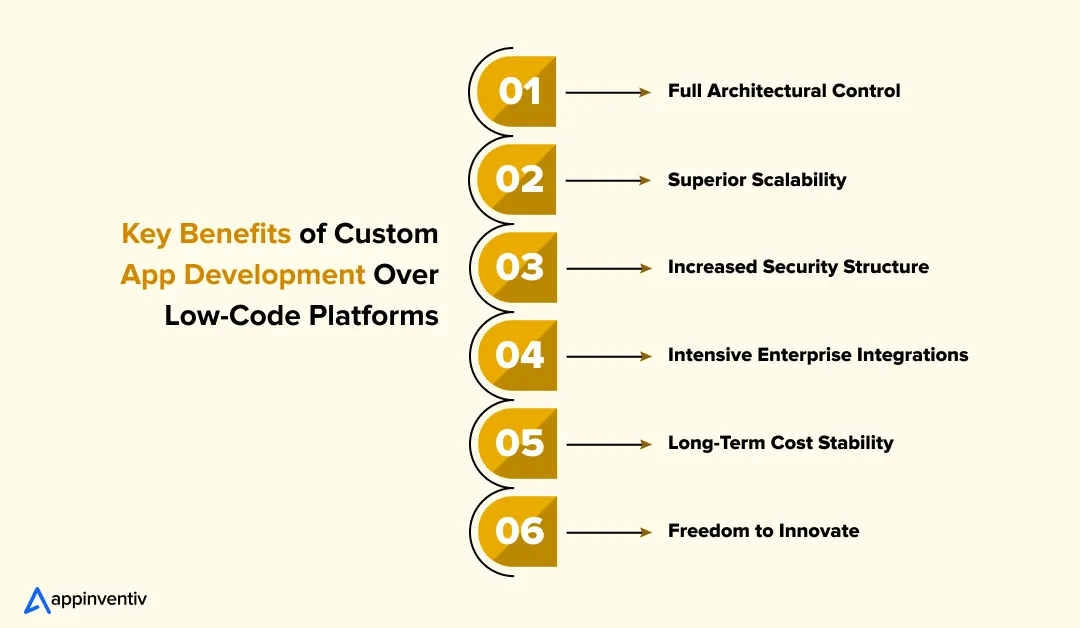 Key Benefits of Custom App Development Over Low-Code Platforms

01 Full Architectural Control

02 Superior Scalability

03 Increased Security Structure

04 Intensive Enterprise Integrations

05 Long-Term Cost Stability

06 Freedom to Innovate

appinventiv